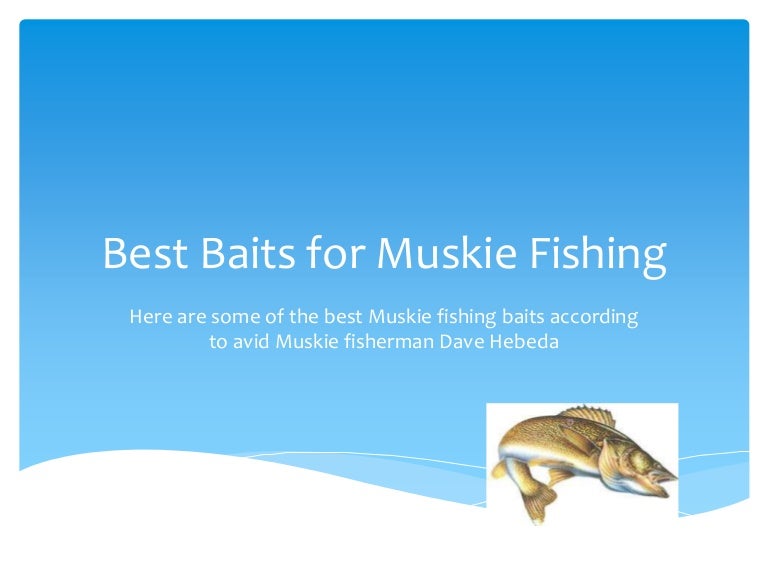 Best Baits for Muskie Fishing

Here are some of the best Muskie fishing baits according to avid Muskie fisherman Dave Hebeda